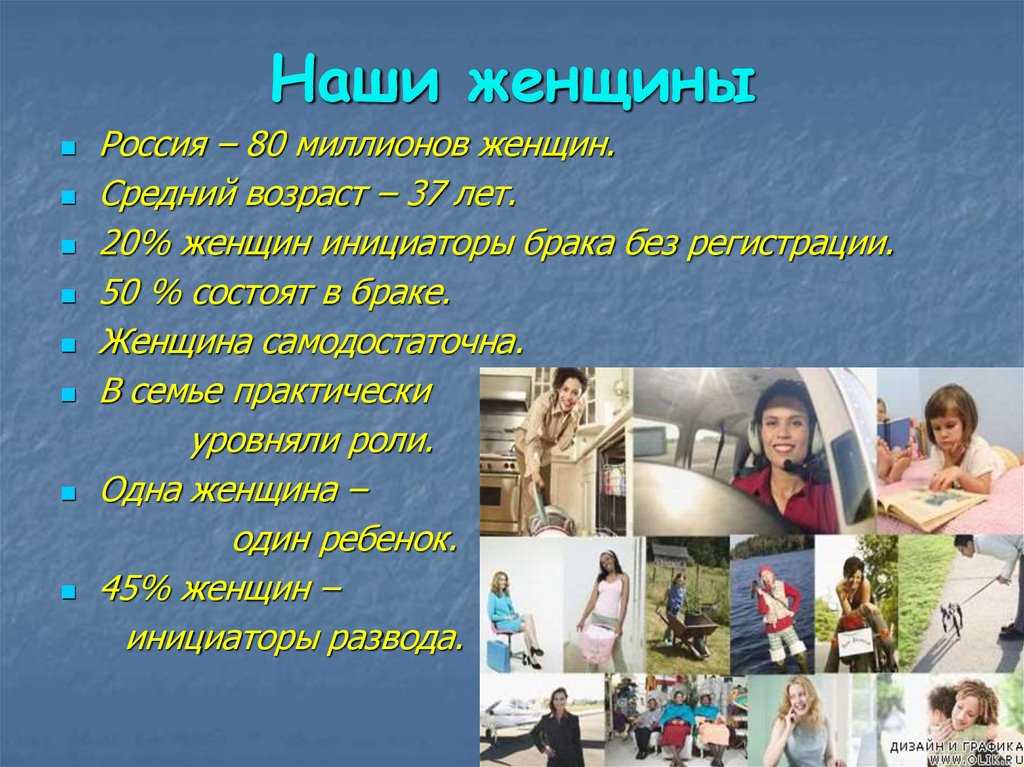 Наши женщины

- Россия – 80 миллионов женщин.
- Средний возраст – 37 лет.
- 20% женщин инициаторы брака без регистрации.
- 50 % состоят в браке.
- Женщина самодостаточна.
- В семье практически уровняли роли.
- Одна женщина – один ребенок.
- 45% женщин – инициаторы развода.

ДИЗАЙН И ГРАФИКА WWW.OLIK.RU